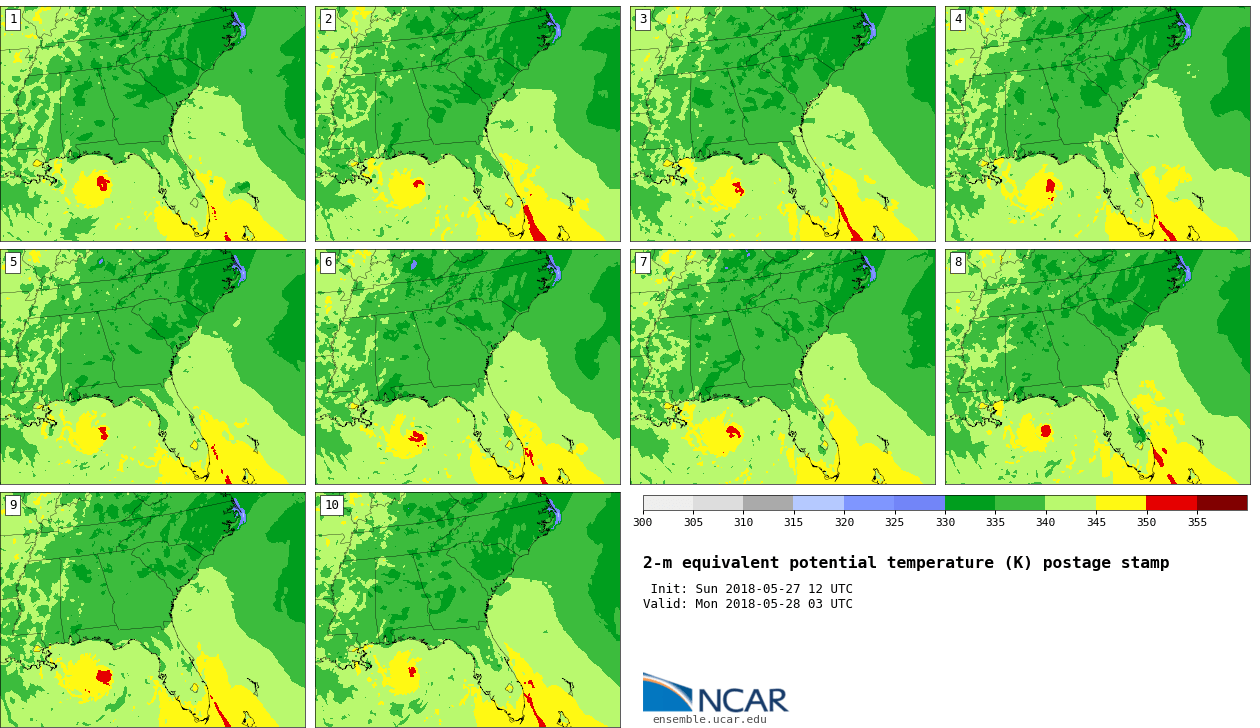 1

2

3

4

5

6

7

8

9

10

300 305 310 315 320 325 330 335 340 345 350 355

2-m equivalent potential temperature (K) postage stamp

Init: Sun 2018-05-27 12 UTC
Valid: Mon 2018-05-28 03 UTC

NCAR
ensemble.ucar.edu